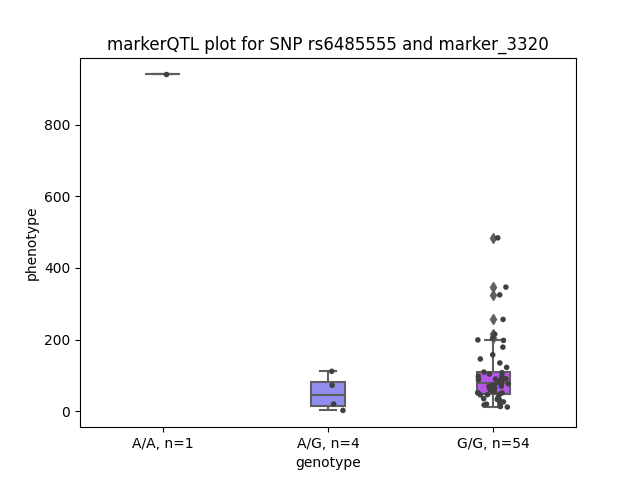 markerQTL plot for SNP rs6485555 and marker_3320

phenotype

800
600
400
200
0

A/A, n=1
A/G, n=4
G/G, n=54

genotype